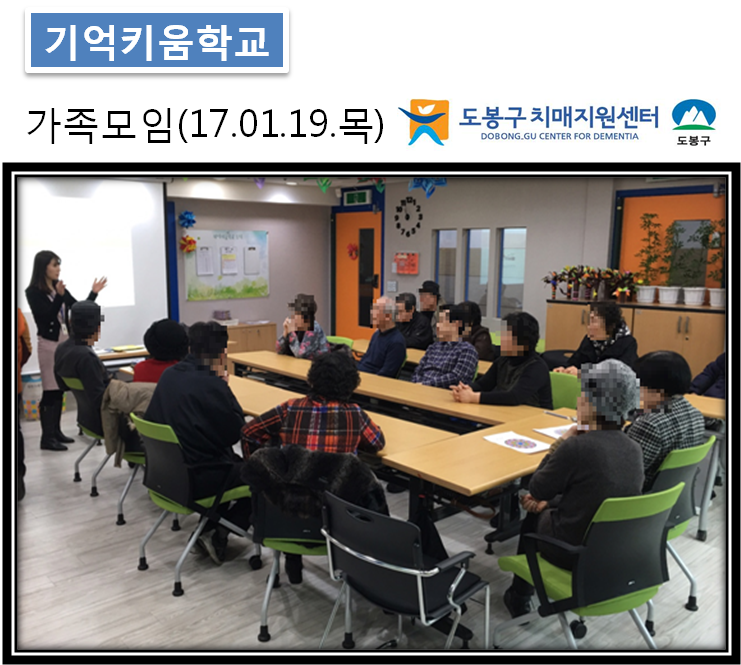 기억키움학교

가족모임(17.01.19.목)

도봉구 치매지원센터
DOBONG.GU CENTER FOR DEMENTIA

도봉구